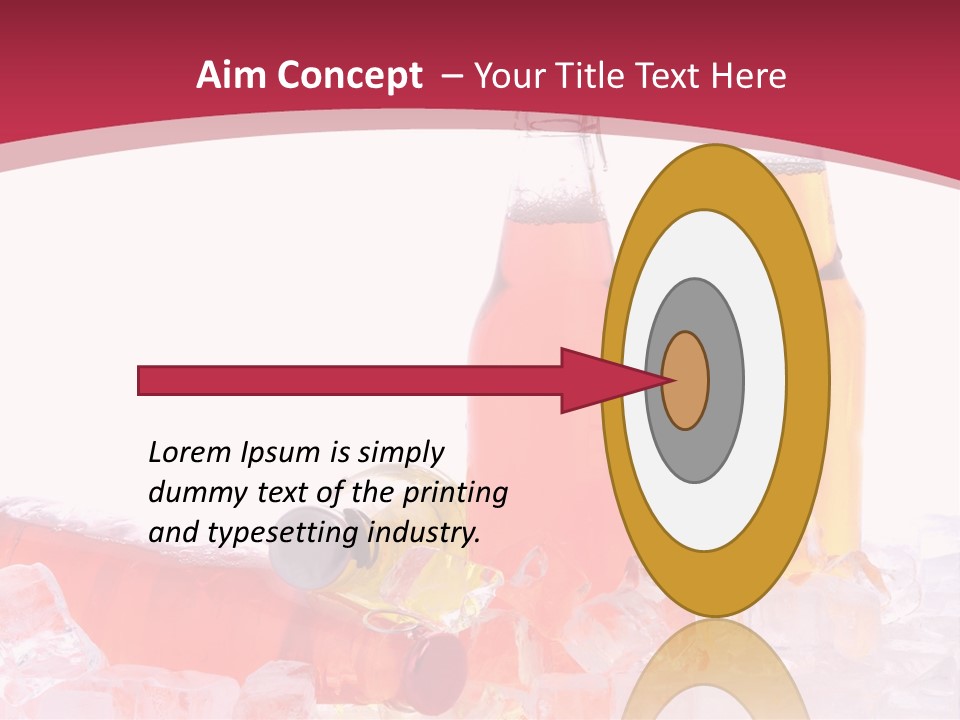 Aim Concept – Your Title Text Here

Lorem Ipsum is simply dummy text of the printing and typesetting industry.